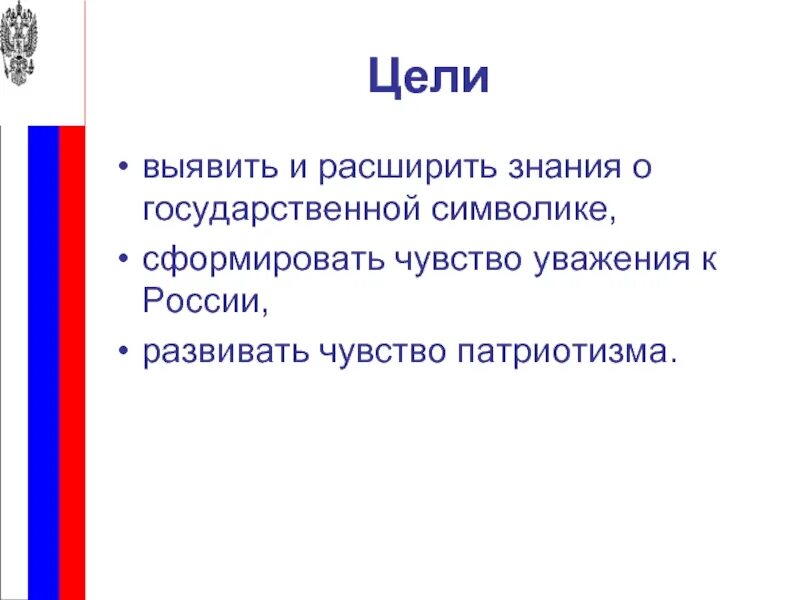 Цели

• выявить и расширить знания о государственной символике,
• сформировать чувство уважения к России,
• развивать чувство патриотизма.